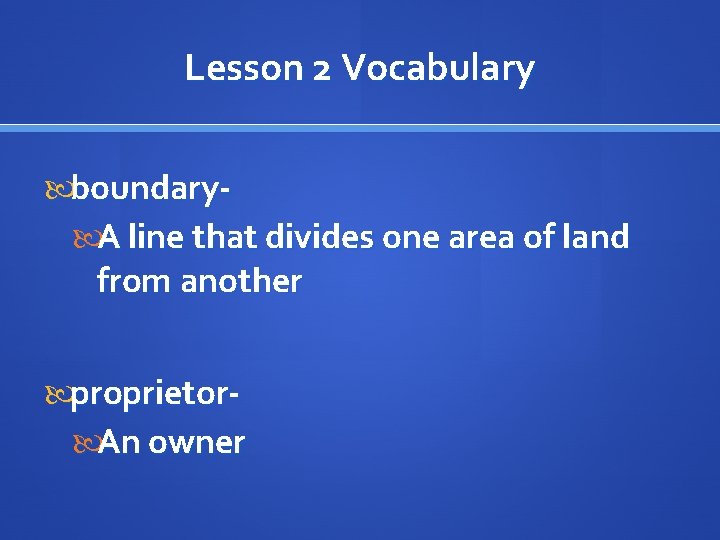 Lesson 2 Vocabulary

boundary-

A line that divides one area of land from another

proprietor-

An owner